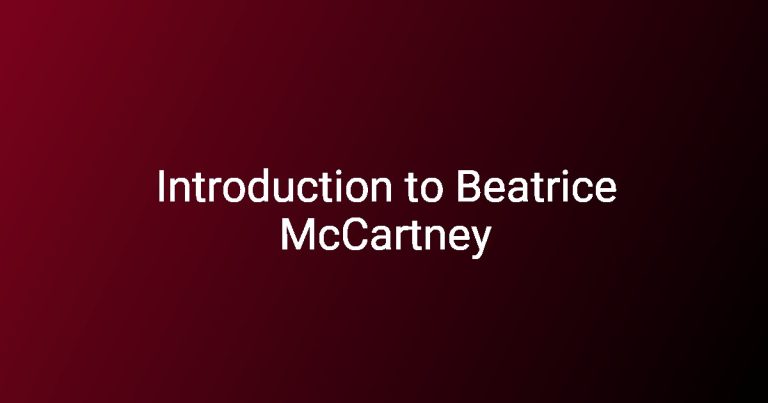 Introduction to Beatrice McCartney